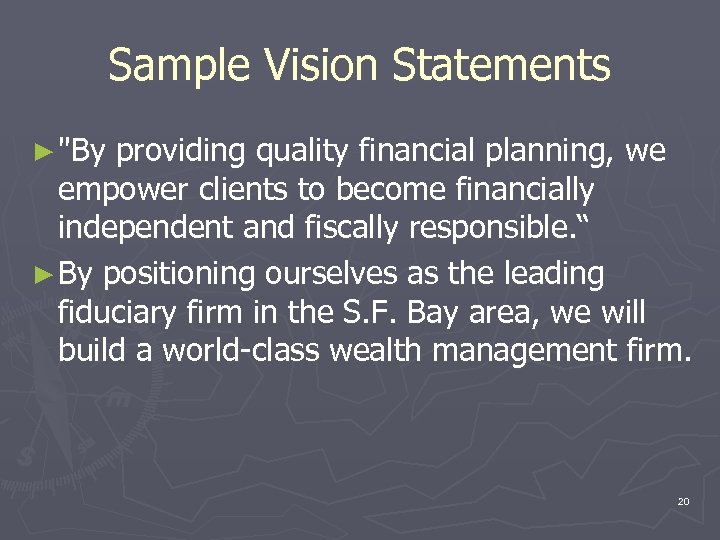 Sample Vision Statements

►"By providing quality financial planning, we empower clients to become financially independent and fiscally responsible.“

►By positioning ourselves as the leading fiduciary firm in the S.F. Bay area, we will build a world-class wealth management firm.

20